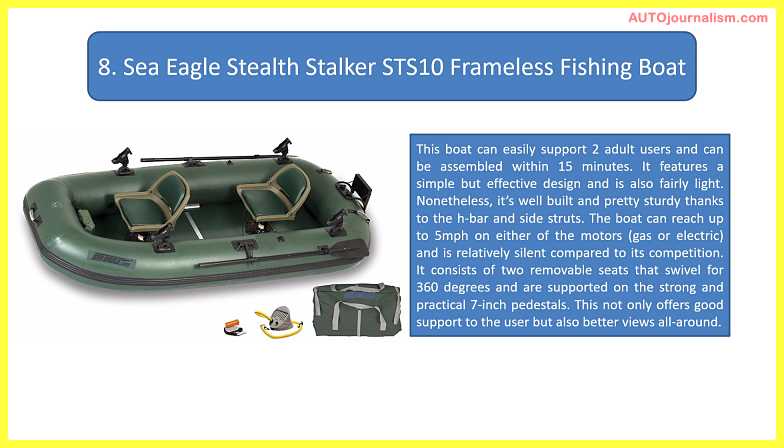 AUTOjournalism.com

8. Sea Eagle Stealth Stalker STS10 Frameless Fishing Boat

This boat can easily support 2 adult users and can be assembled within 15 minutes. It features a simple but effective design and is also fairly light. Nonetheless, it's well built and pretty sturdy thanks to the h-bar and side struts. The boat can reach up to 5mph on either of the motors (gas or electric) and is relatively silent compared to its competition. It consists of two removable seats that swivel for 360 degrees and are supported on the strong and practical 7-inch pedestals. This not only offers good support to the user but also better views all-around.